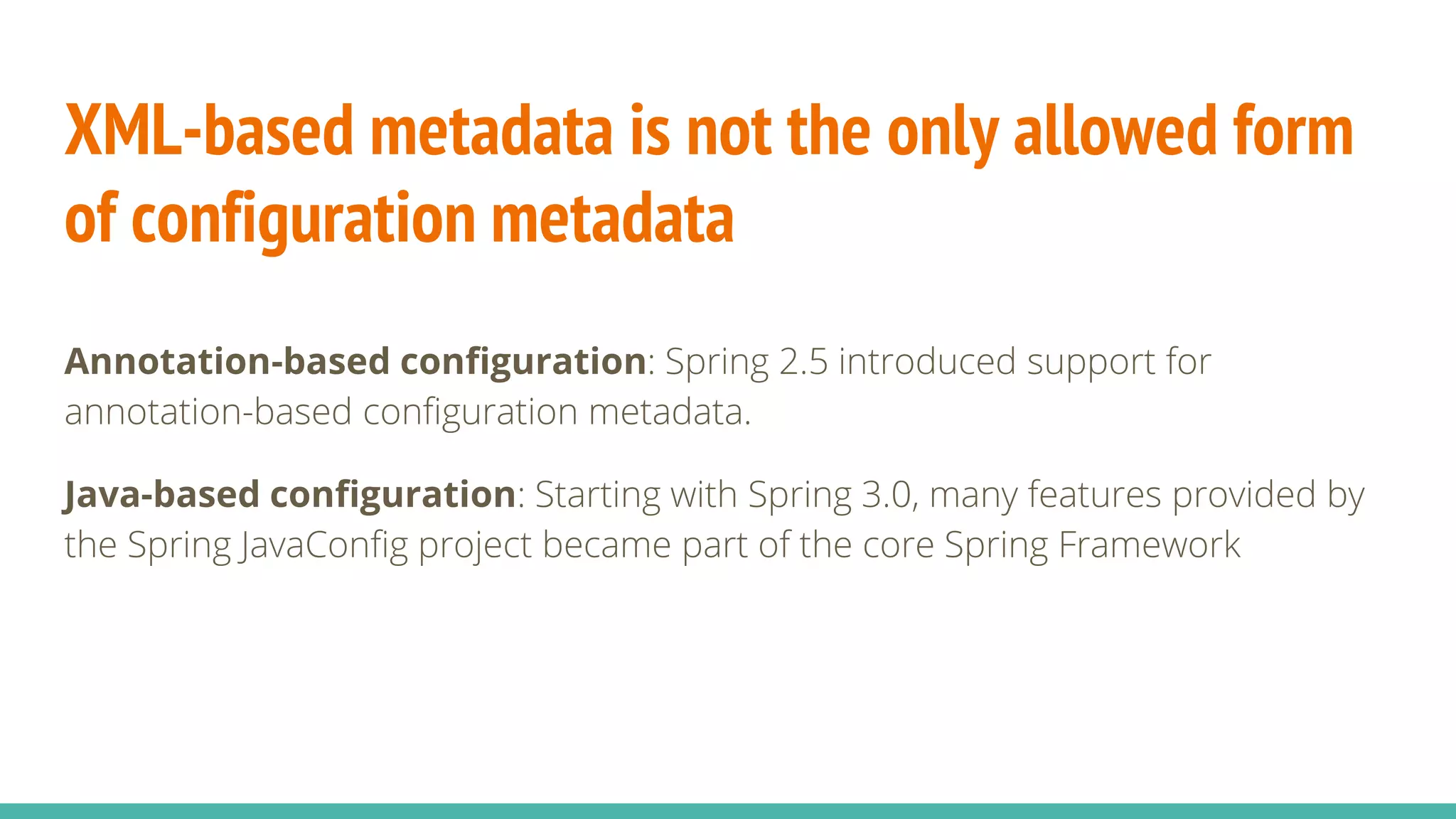 XML-based metadata is not the only allowed form of configuration metadata

Annotation-based configuration: Spring 2.5 introduced support for annotation-based configuration metadata.

Java-based configuration: Starting with Spring 3.0, many features provided by the Spring JavaConfig project became part of the core Spring Framework